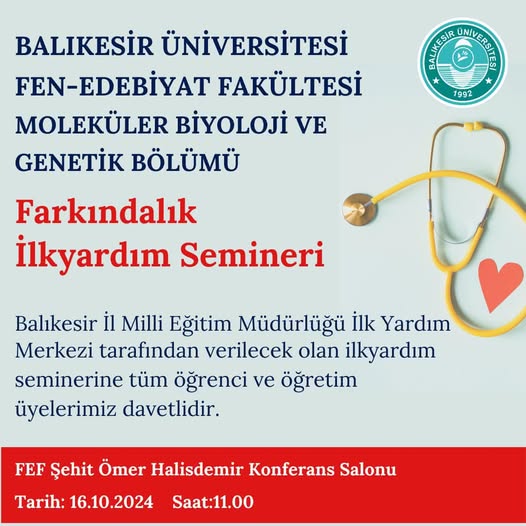 BALIKESİR ÜNİVERSİTESİ
FEN-EDEBİYAT FAKÜLTESİ
MOLEKÜLER BİYOLOJİ VE GENETİK BÖLÜMÜ

BALIKESİR ÜNİVERSİTESİ
1992

Farkındalık
İlkyardım Semineri

Balıkesir İl Milli Eğitim Müdürlüğü İlk Yardım Merkezi tarafından verilecek olan ilkyardım seminerine tüm öğrenci ve öğretim üyelerimiz davetlidir.

FEF Şehit Ömer Halisdemir Konferans Salonu
Tarih: 16.10.2024 Saat:11.00